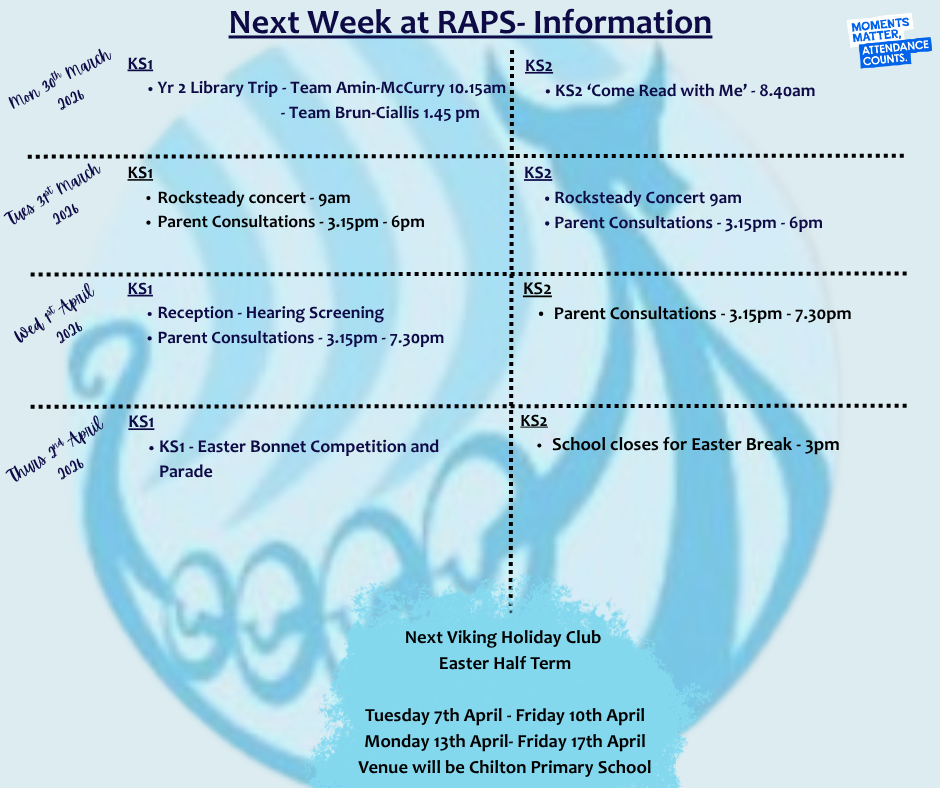 Next Week at RAPS- Information

MOMENTS MATTER, ATTENDANCE COUNTS.

Mon 30th March 2026

KS1
• Yr 2 Library Trip - Team Amin-McCurry 10.15am
- Team Brun-Ciallis 1.45 pm

KS2
• KS2 'Come Read with Me' - 8.40am

Tues 31st March 2026

KS1
• Rocksteady concert - 9am
• Parent Consultations - 3.15pm - 6pm

KS2
• Rocksteady Concert 9am
• Parent Consultations - 3.15pm - 6pm

Wed 1st April 2026

KS1
• Reception - Hearing Screening
• Parent Consultations - 3.15pm - 7.30pm

KS2
• Parent Consultations - 3.15pm - 7.30pm

Thurs 2nd April 2026

KS1
• KS1 - Easter Bonnet Competition and Parade

KS2
• School closes for Easter Break - 3pm

Next Viking Holiday Club
Easter Half Term

Tuesday 7th April - Friday 10th April
Monday 13th April- Friday 17th April
Venue will be Chilton Primary School